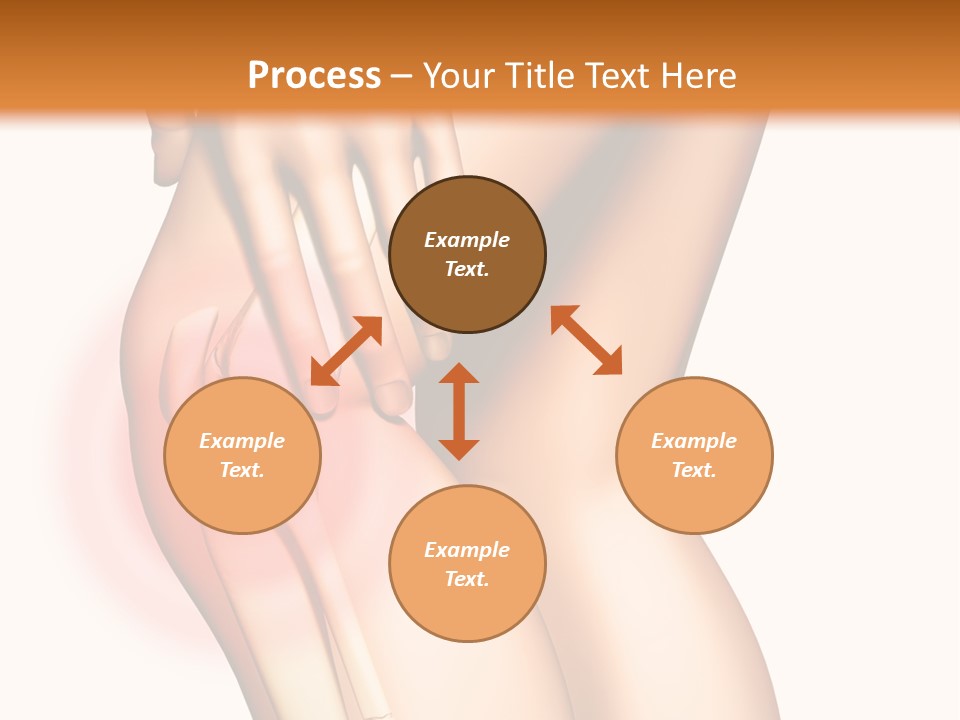 Process – Your Title Text Here

Example Text.

Example Text.

Example Text.

Example Text.